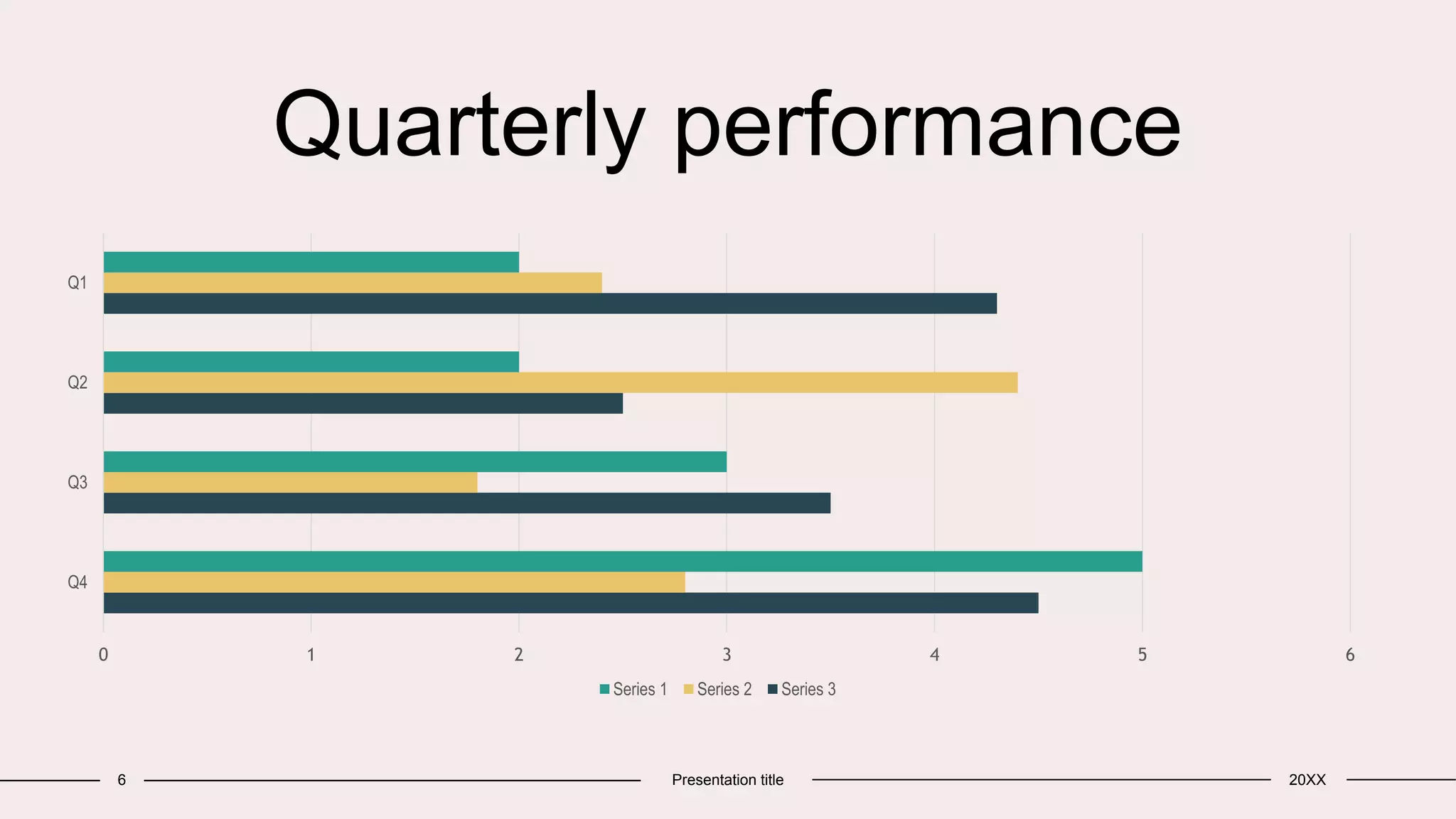 Quarterly performance

Q1
Q2
Q3
Q4

0 1 2 3 4 5 6

Series 1 Series 2 Series 3

6 Presentation title 20XX